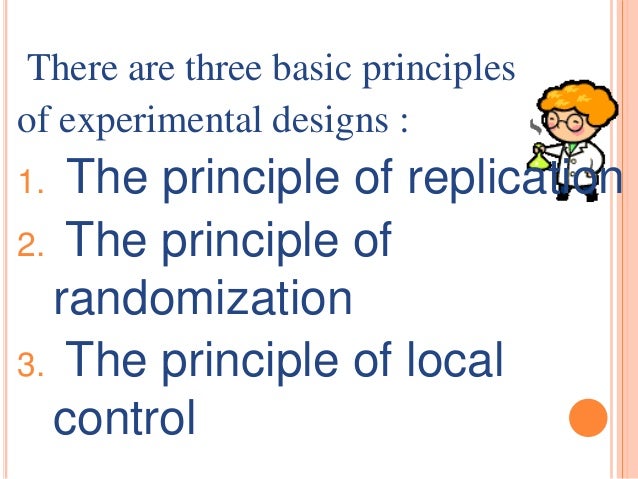 There are three basic principles of experimental designs :

1. The principle of replication
2. The principle of randomization
3. The principle of local control